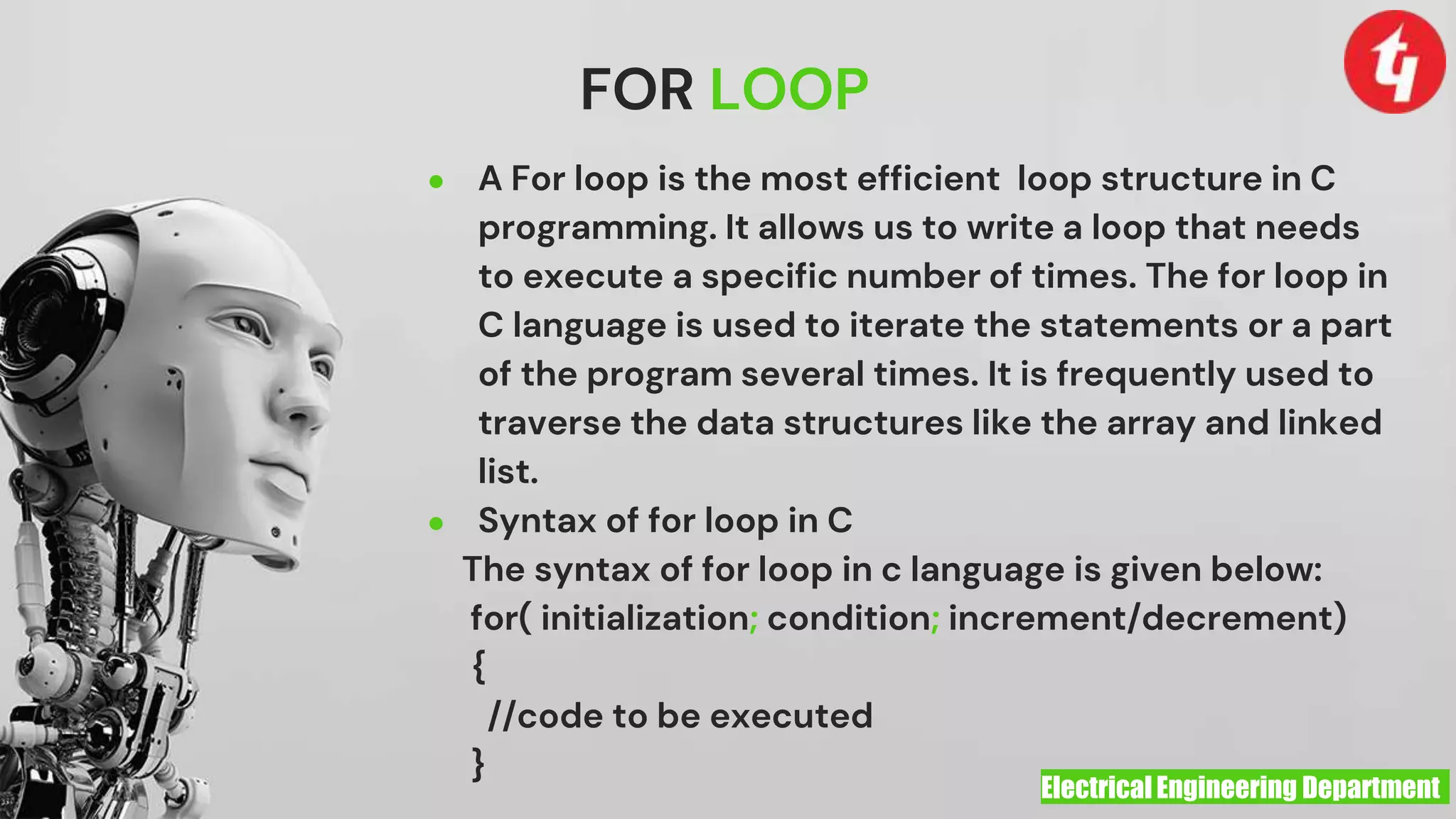 FOR LOOP

- A For loop is the most efficient loop structure in C programming. It allows us to write a loop that needs to execute a specific number of times. The for loop in C language is used to iterate the statements or a part of the program several times. It is frequently used to traverse the data structures like the array and linked list.
- Syntax of for loop in C

The syntax of for loop in c language is given below:
for( initialization; condition; increment/decrement)
{
//code to be executed
}

Electrical Engineering Department